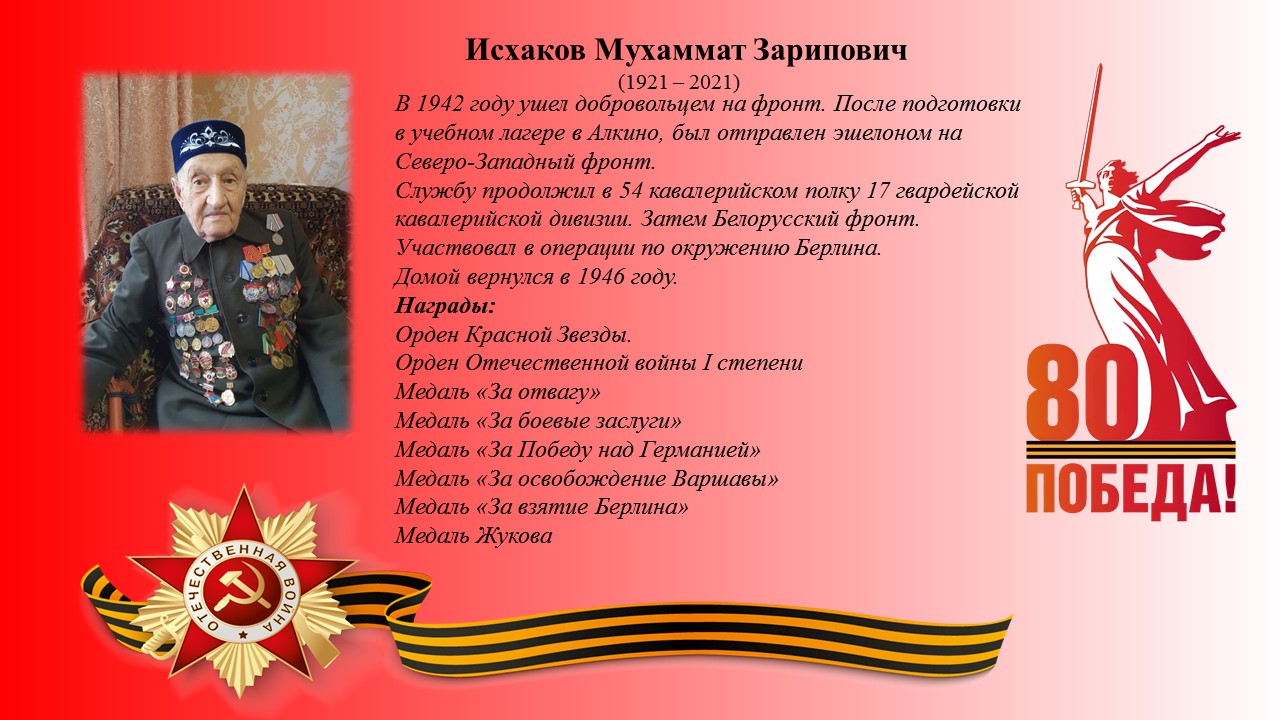 Исхаков Мухаммат Зарипович
(1921 – 2021)

В 1942 году ушел добровольцем на фронт. После подготовки в учебном лагере в Алкино, был отправлен эшелоном на Северо-Западный фронт.
Службу продолжил в 54 кавалерийском полку 17 гвардейской кавалерийской дивизии. Затем Белорусский фронт.
Участвовал в операции по окружению Берлина.
Домой вернулся в 1946 году.
Награды:
Орден Красной Звезды.
Орден Отечественной войны I степени
Медаль «За отвагу»
Медаль «За боевые заслуги»
Медаль «За Победу над Германией»
Медаль «За освобождение Варшавы»
Медаль «За взятие Берлина»
Медаль Жукова

80
ПОБЕДА!

ОТЕЧЕСТВЕННАЯ ВОЙНА